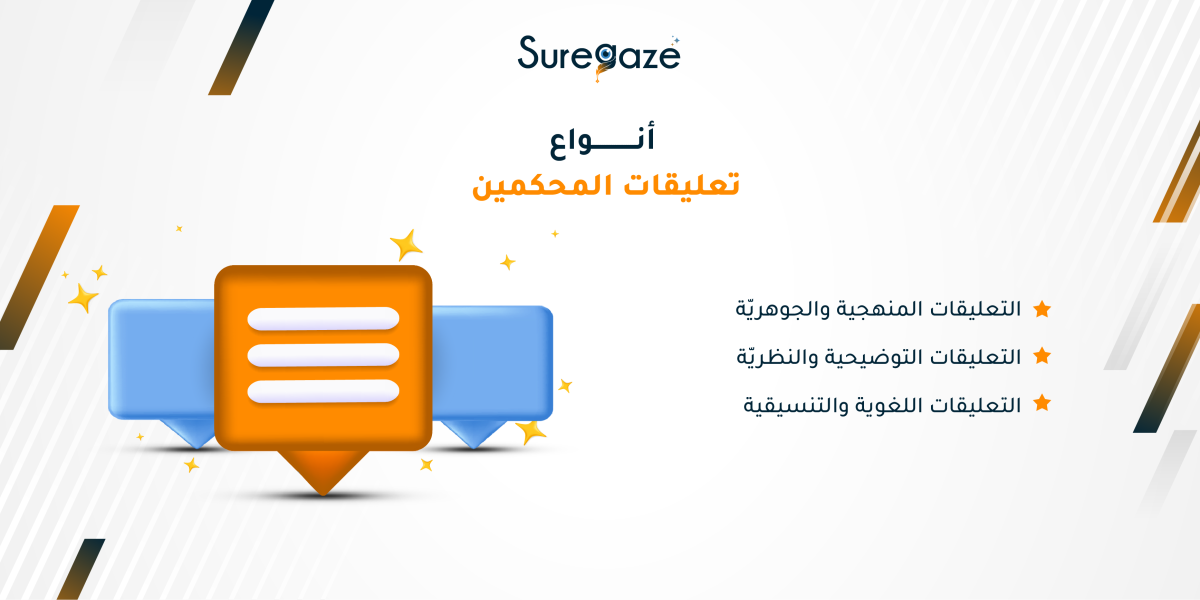 Suregaze

أنـــواع
تعليقات المحكمين

التعليقات المنهجية والجوهريّة
التعليقات التوضيحية والنظريّة
التعليقات اللغوية والتنسيقية